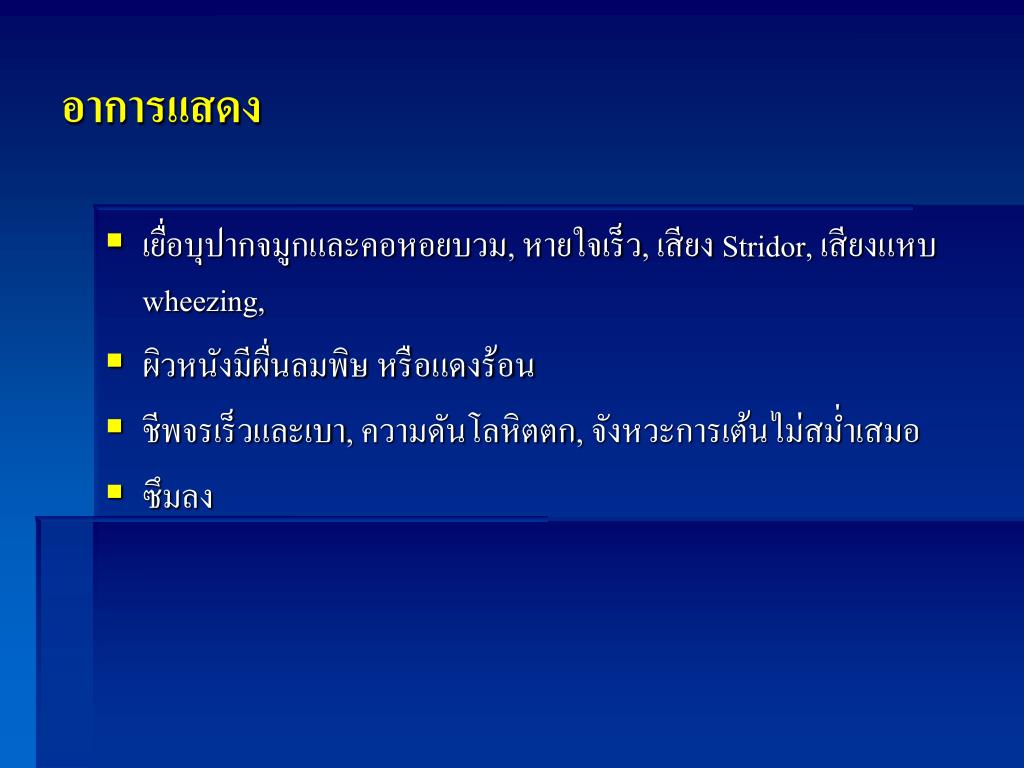 อาการแสดง

- เยื่อบุปากจมูกและคอหอยบวม, หายใจเร็ว, เสียง Stridor, เสียงแหบ wheezing,
- ผิวหนังมีผื่นลมพิษ หรือแดงร้อน
- ชีพจรเร็วและเบา, ความดันโลหิตตก, จังหวะการเต้นไม่สม่ำเสมอ
- ซึมลง